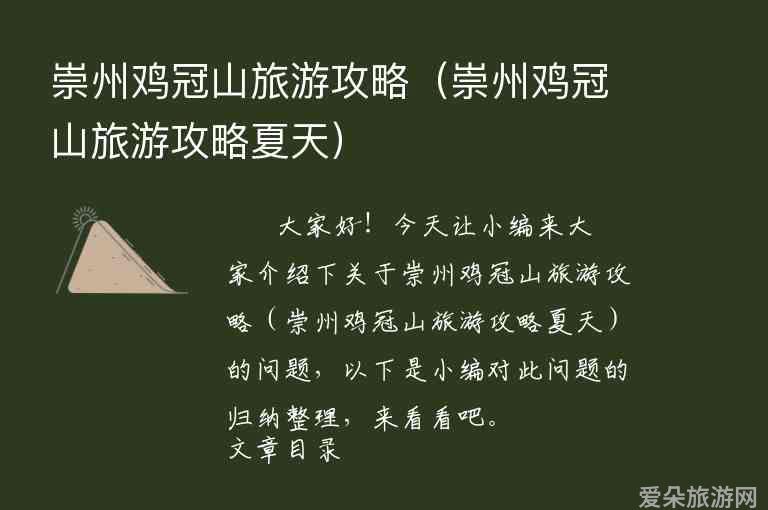 崇州鸡冠山旅游攻略（崇州鸡冠山旅游攻略夏天）

大家好！今天让小编来大家介绍下关于崇州鸡冠山旅游攻略（崇州鸡冠山旅游攻略夏天）的问题，以下是小编对此问题的归纳整理，来看看吧。
文章目录

爱朵旅游网